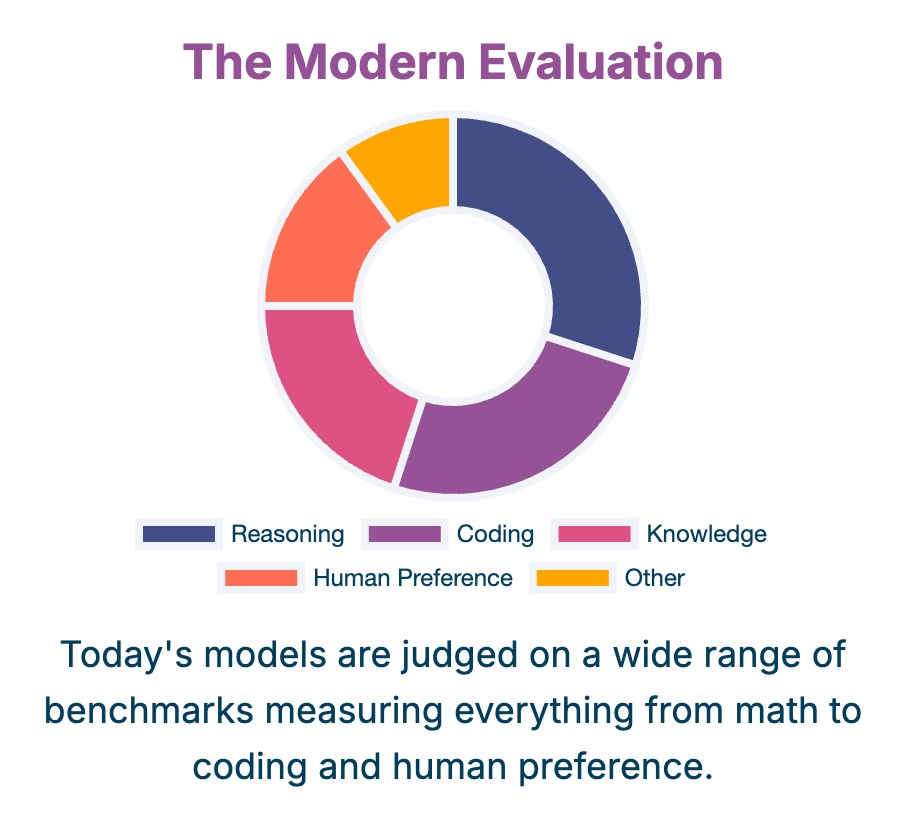 The Modern Evaluation

Reasoning
Coding
Knowledge
Human Preference
Other

Today's models are judged on a wide range of benchmarks measuring everything from math to coding and human preference.